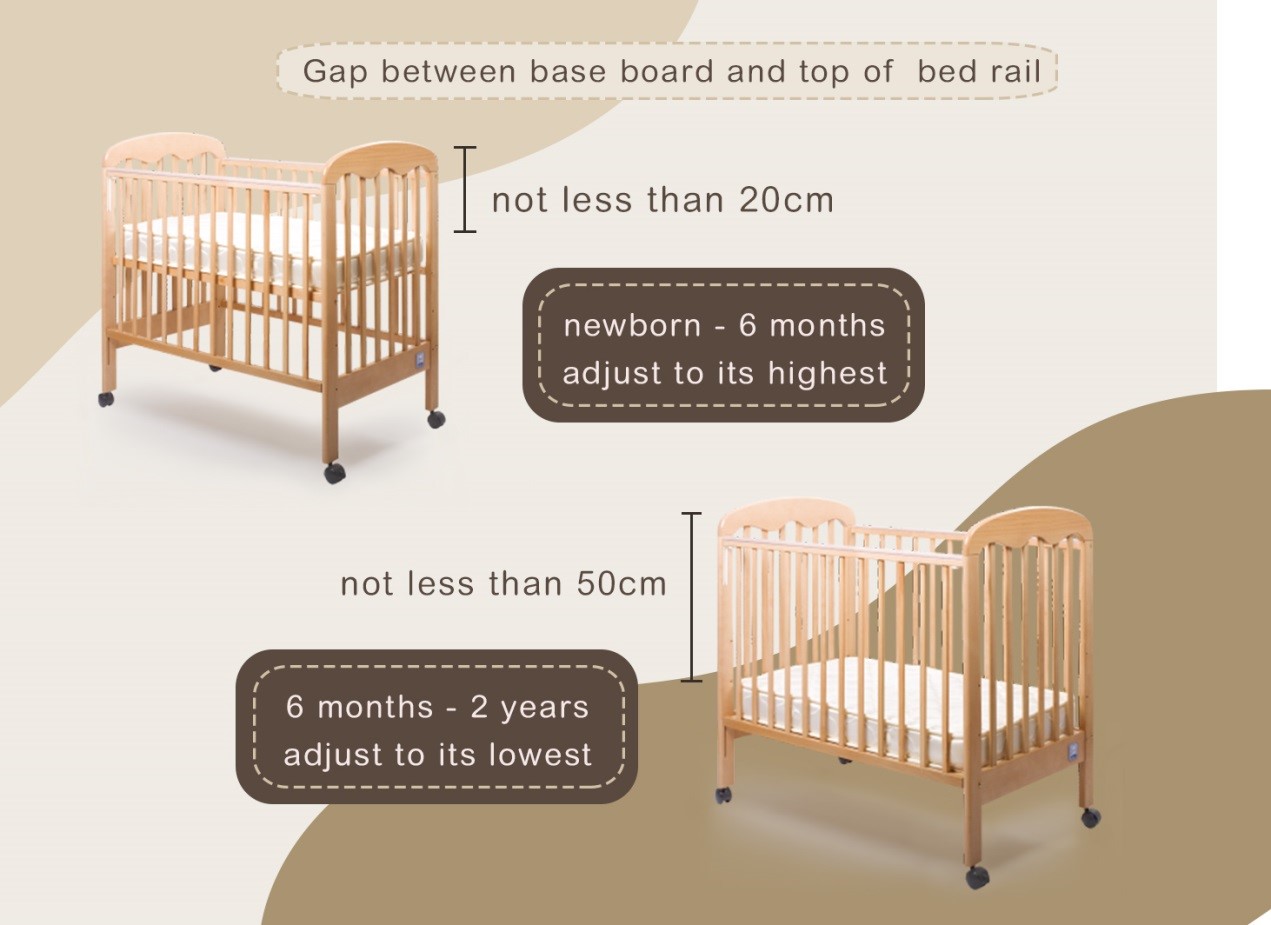 Gap between base board and top of  bed rail

not less than 20cm

newborn - 6 months
adjust to its highest

not less than 50cm

6 months - 2 years
adjust to its lowest